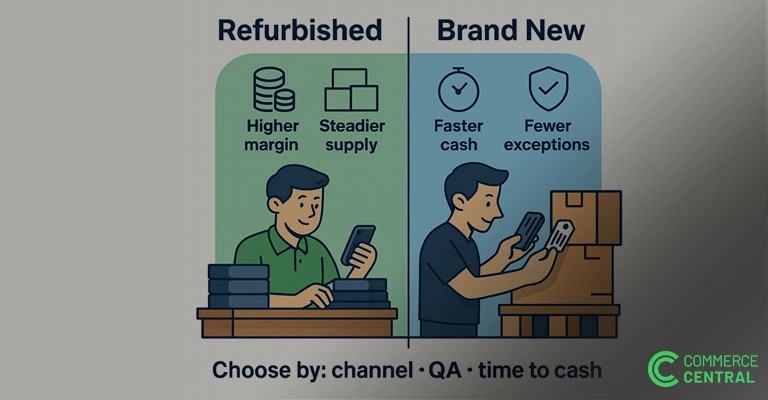 Refurbished

Higher margin

Steadier supply

Brand New

Faster cash

Fewer exceptions

Choose by: channel · QA · time to cash

COMMERCE CENTRAL